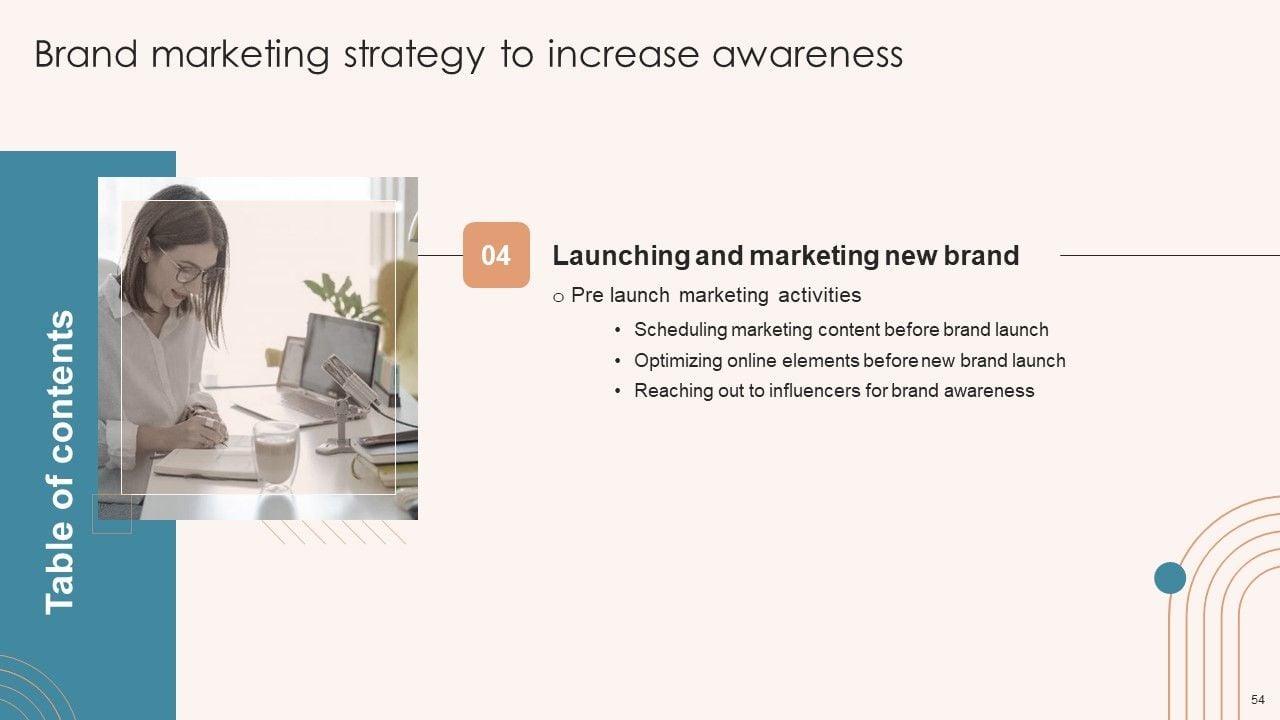 Brand marketing strategy to increase awareness

Table of contents

04

Launching and marketing new brand

o Pre launch marketing activities

• Scheduling marketing content before brand launch
• Optimizing online elements before new brand launch
• Reaching out to influencers for brand awareness

54